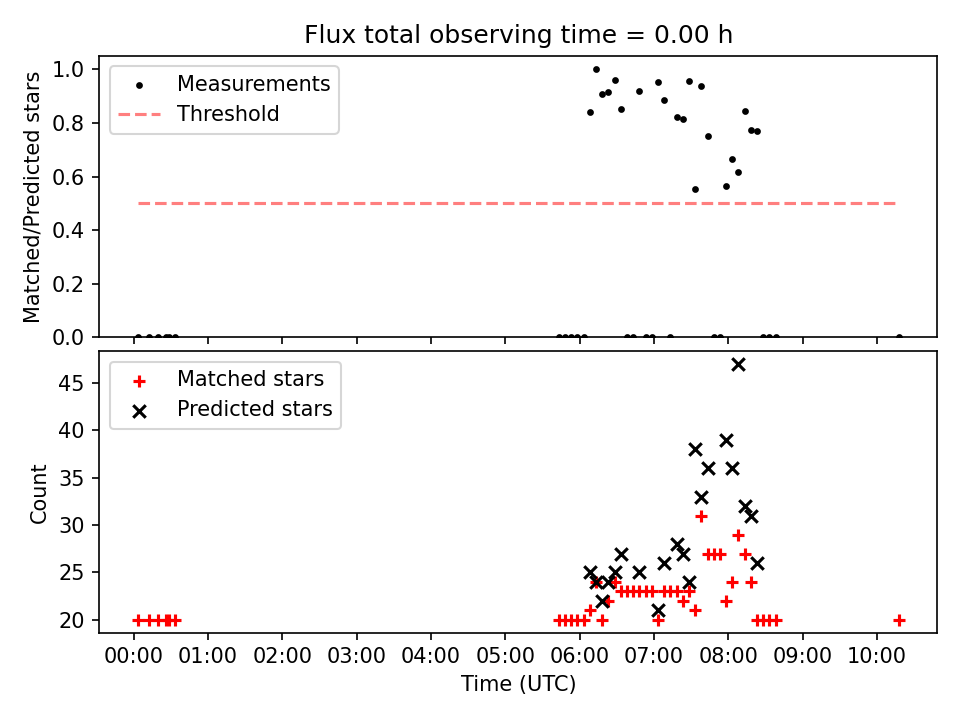 Flux total observing time = 0.00 h

Matched/Predicted stars

1.0
0.8
0.6
0.4
0.2
0.0

Measurements
Threshold

Count

45
40
35
30
25
20

Matched stars
Predicted stars

00:00 01:00 02:00 03:00 04:00 05:00 06:00 07:00 08:00 09:00 10:00

Time (UTC)